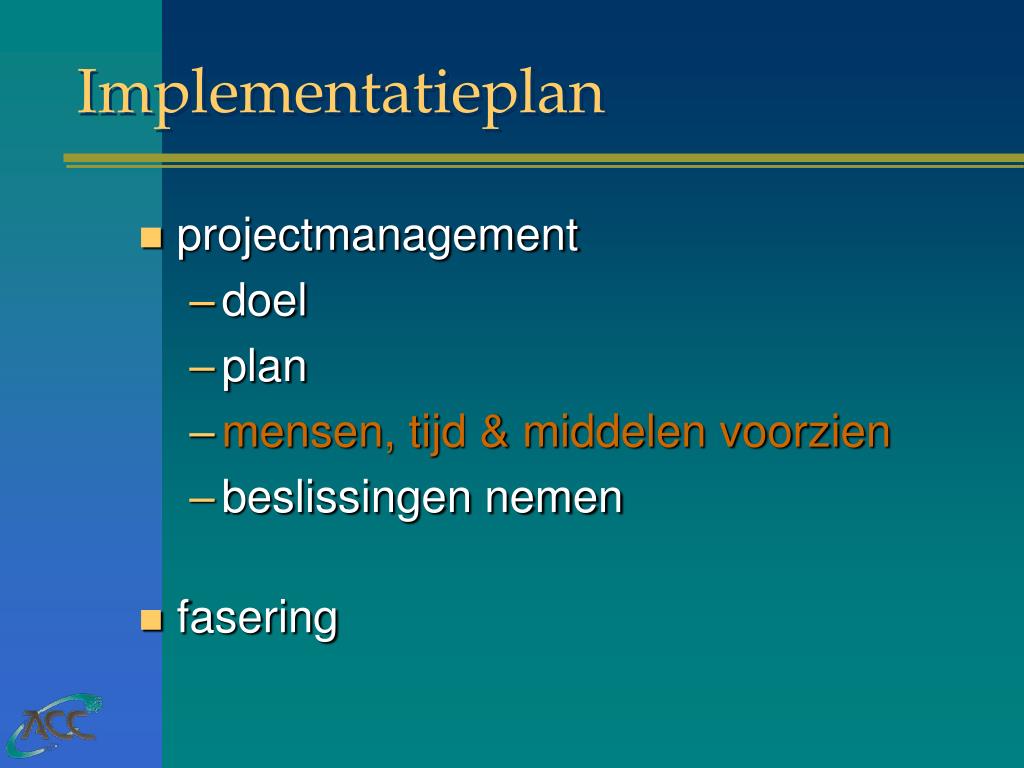 Implementatieplan

projectmanagement
– doel
– plan
– mensen, tijd & middelen voorzien
– beslissingen nemen

fasering

ACC